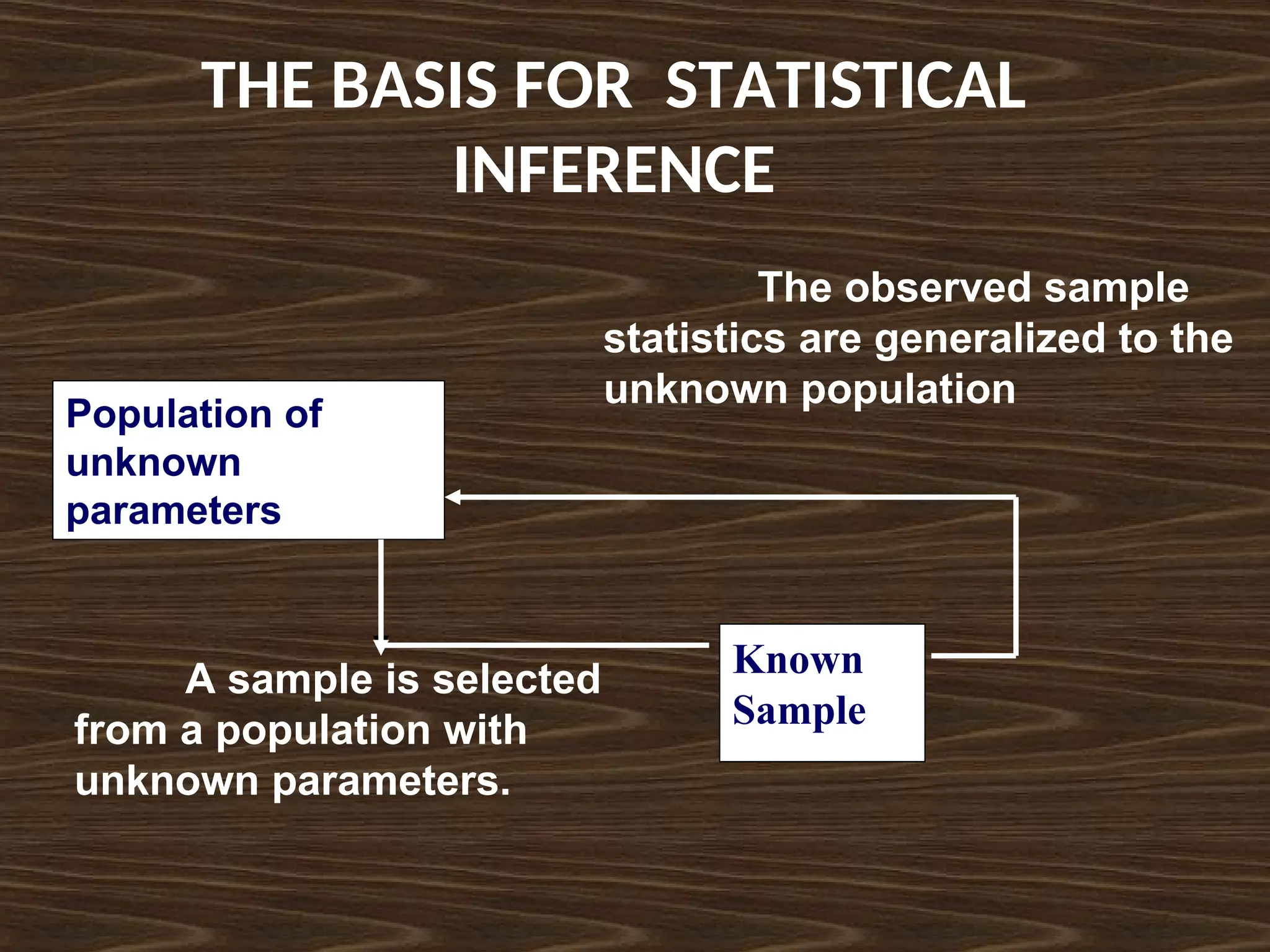 THE BASIS FOR STATISTICAL INFERENCE

The observed sample statistics are generalized to the unknown population

Population of unknown parameters

A sample is selected from a population with unknown parameters.

Known Sample